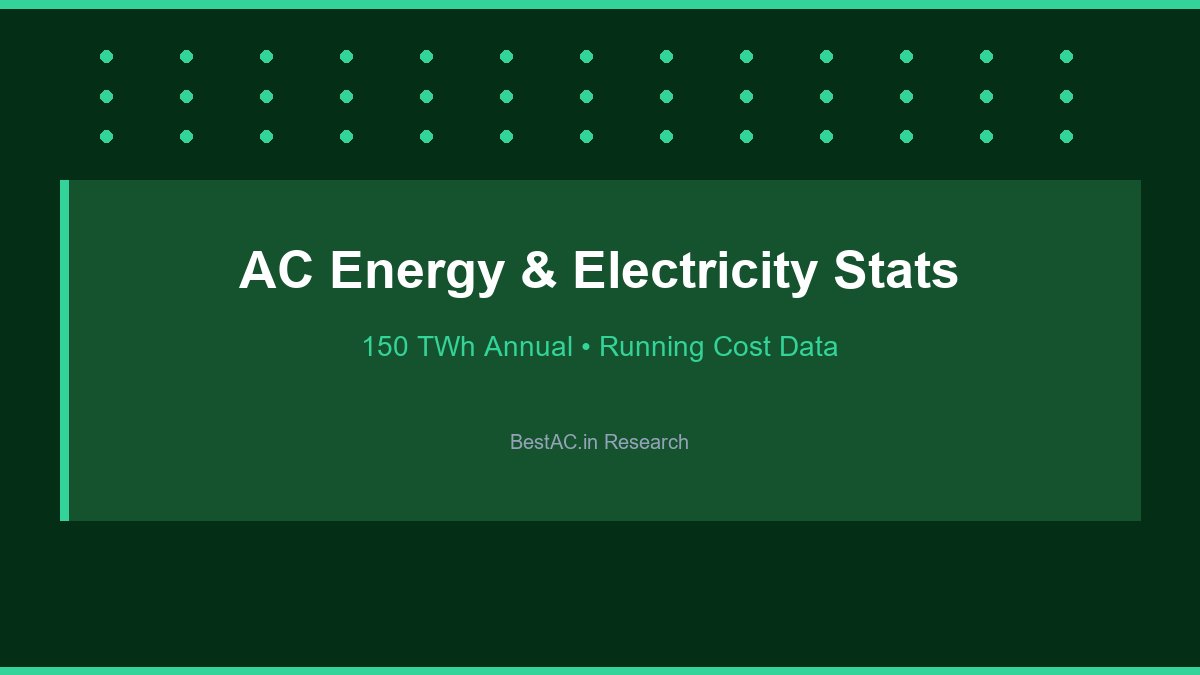 AC Energy & Electricity Stats

150 TWh Annual • Running Cost Data

BestAC.in Research